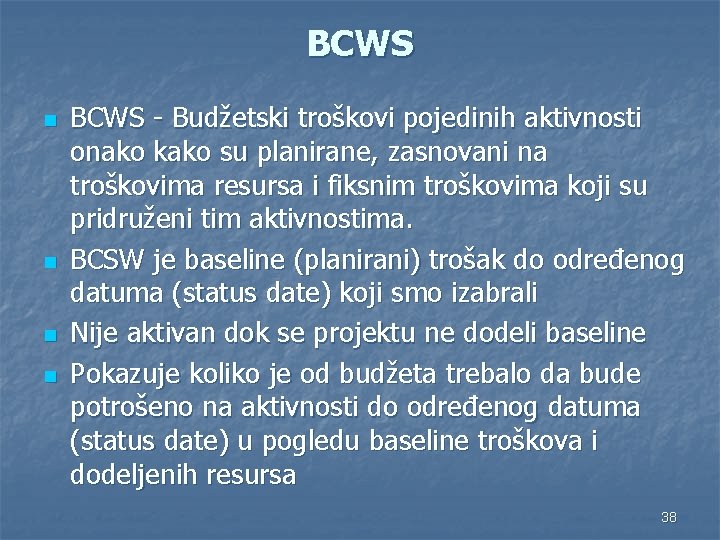 BCWS

- BCWS - Budžetski troškovi pojedinih aktivnosti onako kako su planirane, zasnovani na troškovima resursa i fiksnim troškovima koji su pridruženi tim aktivnostima.
- BCSW je baseline (planirani) trošak do određenog datuma (status date) koji smo izabrali
- Nije aktivan dok se projektu ne dodeli baseline
- Pokazuje koliko je od budžeta trebalo da bude potrošeno na aktivnosti do određenog datuma (status date) u pogledu baseline troškova i dodeljenih resursa

38